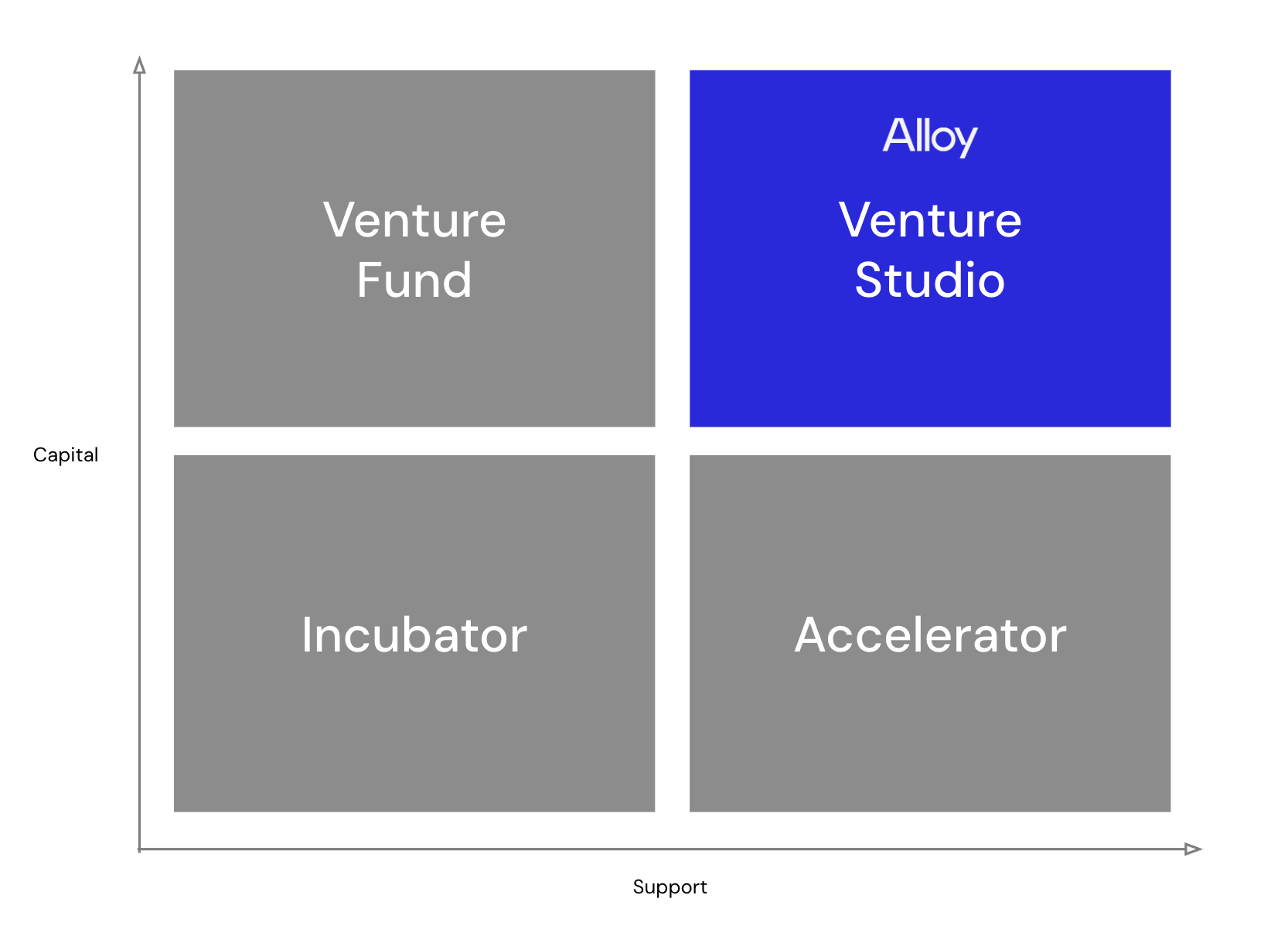 Capital

Venture Fund

Alloy

Venture Studio

Incubator

Accelerator

Support